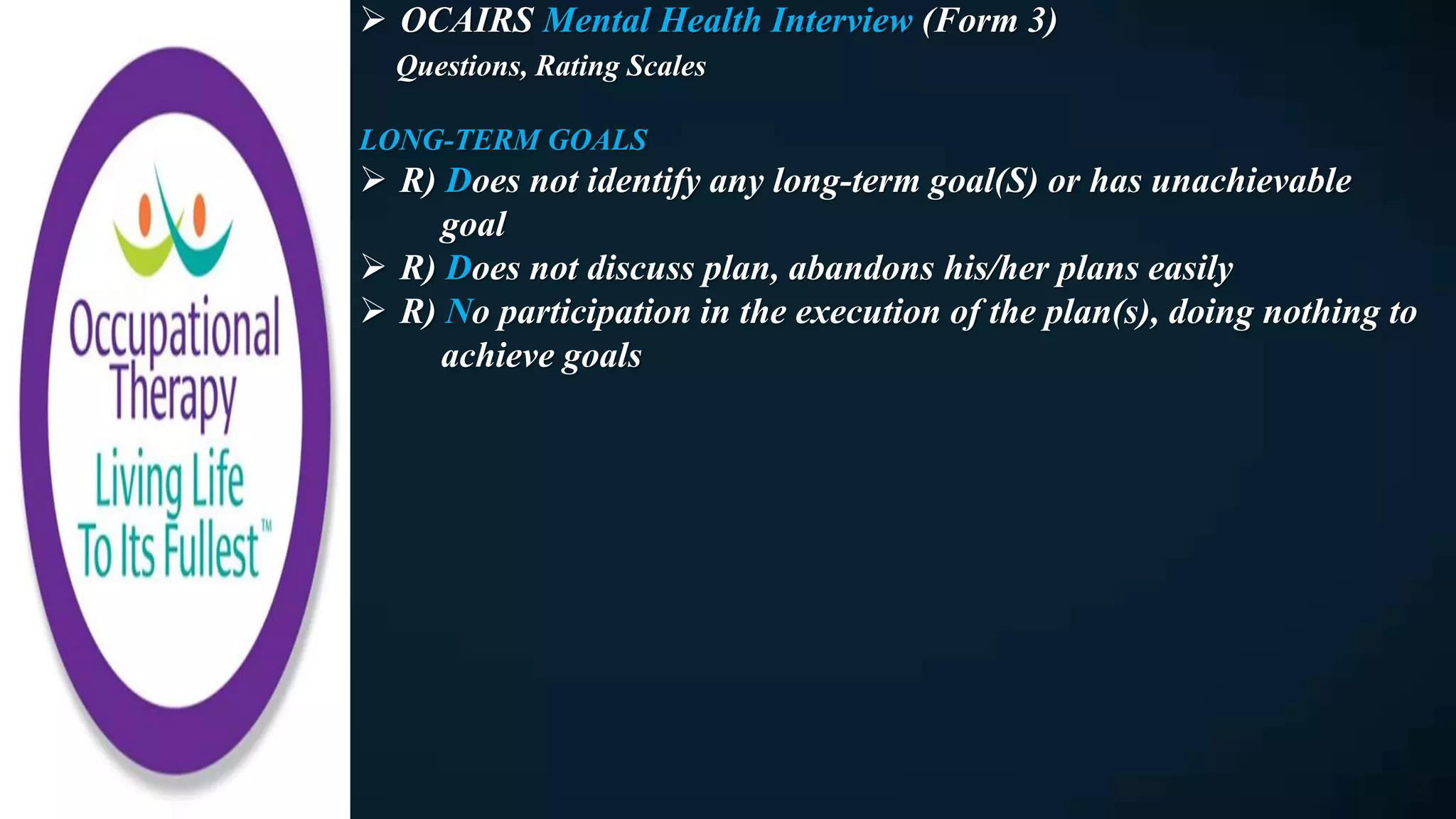 Occupational Therapy
Living Life To Its Fullest™

➢ OCAIRS Mental Health Interview (Form 3)
Questions, Rating Scales

LONG-TERM GOALS
➢ R) Does not identify any long-term goal(S) or has unachievable goal
➢ R) Does not discuss plan, abandons his/her plans easily
➢ R) No participation in the execution of the plan(s), doing nothing to achieve goals